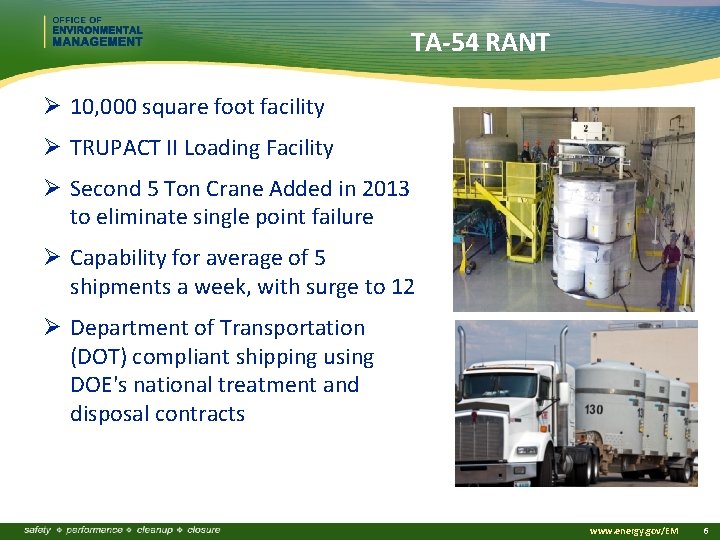 OFFICE OF
ENVIRONMENTAL
MANAGEMENT

TA-54 RANT

➢ 10,000 square foot facility

➢ TRUPACT II Loading Facility

➢ Second 5 Ton Crane Added in 2013 to eliminate single point failure

➢ Capability for average of 5 shipments a week, with surge to 12

➢ Department of Transportation (DOT) compliant shipping using DOE's national treatment and disposal contracts

2

130

safety ❖ performance ❖ cleanup ❖ closure

www.energy.gov/EM 6